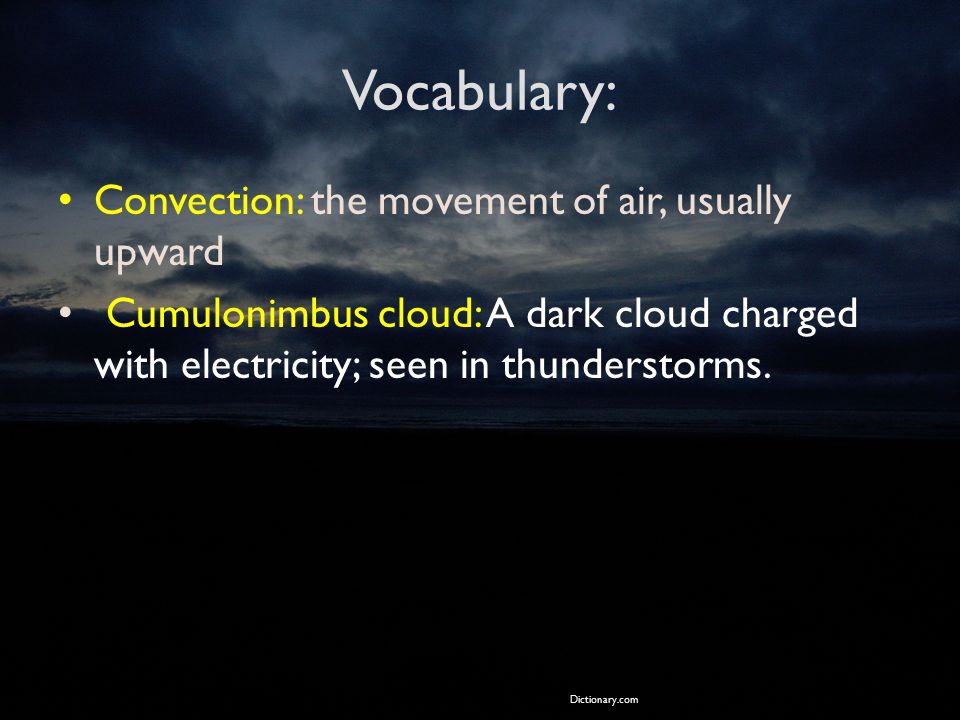 Vocabulary:

• Convection: the movement of air, usually upward
• Cumulonimbus cloud: A dark cloud charged with electricity; seen in thunderstorms.

Dictionary.com